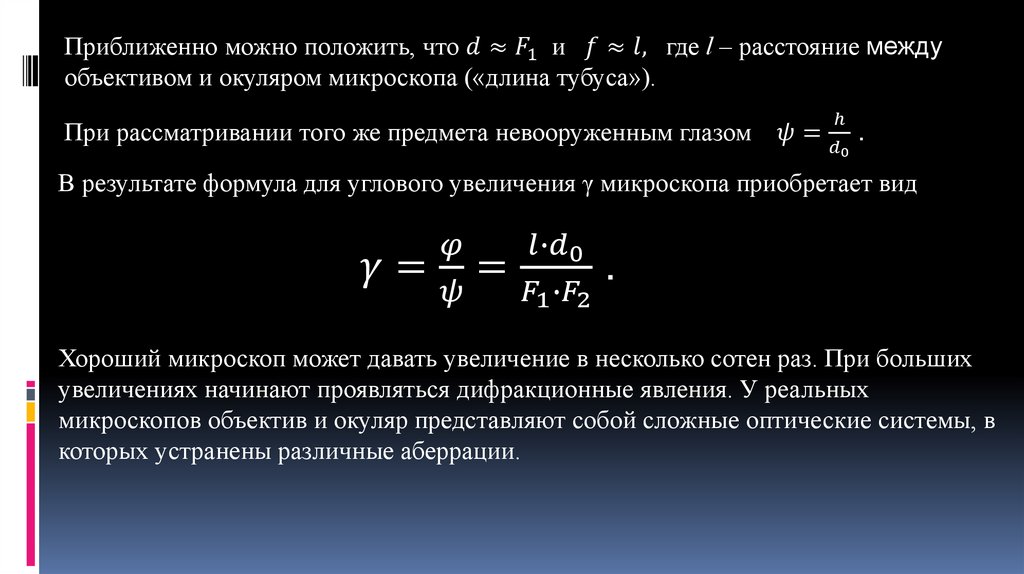 Приближенно можно положить, что $d \approx F_1$ и $f \approx l$, где $l$ – расстояние между объективом и окуляром микроскопа («длина тубуса»).

При рассматривании того же предмета невооруженным глазом $\psi = \frac{h}{d_0}$.

В результате формула для углового увеличения γ микроскопа приобретает вид

$\gamma = \frac{\varphi}{\psi} = \frac{l \cdot d_0}{F_1 \cdot F_2}$.

Хороший микроскоп может давать увеличение в несколько сотен раз. При больших увеличениях начинают проявляться дифракционные явления. У реальных микроскопов объектив и окуляр представляют собой сложные оптические системы, в которых устранены различные аберрации.